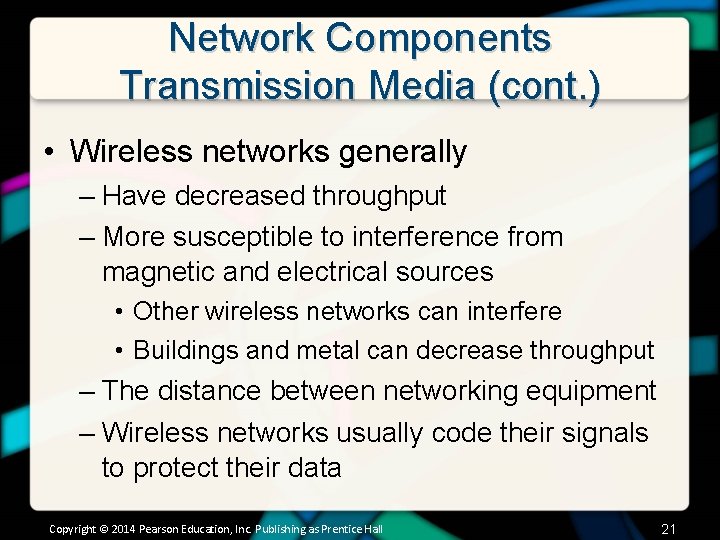 Network Components
Transmission Media (cont.)

• Wireless networks generally
– Have decreased throughput
– More susceptible to interference from magnetic and electrical sources
• Other wireless networks can interfere
• Buildings and metal can decrease throughput
– The distance between networking equipment
– Wireless networks usually code their signals to protect their data

Copyright © 2014 Pearson Education, Inc. Publishing as Prentice Hall

21